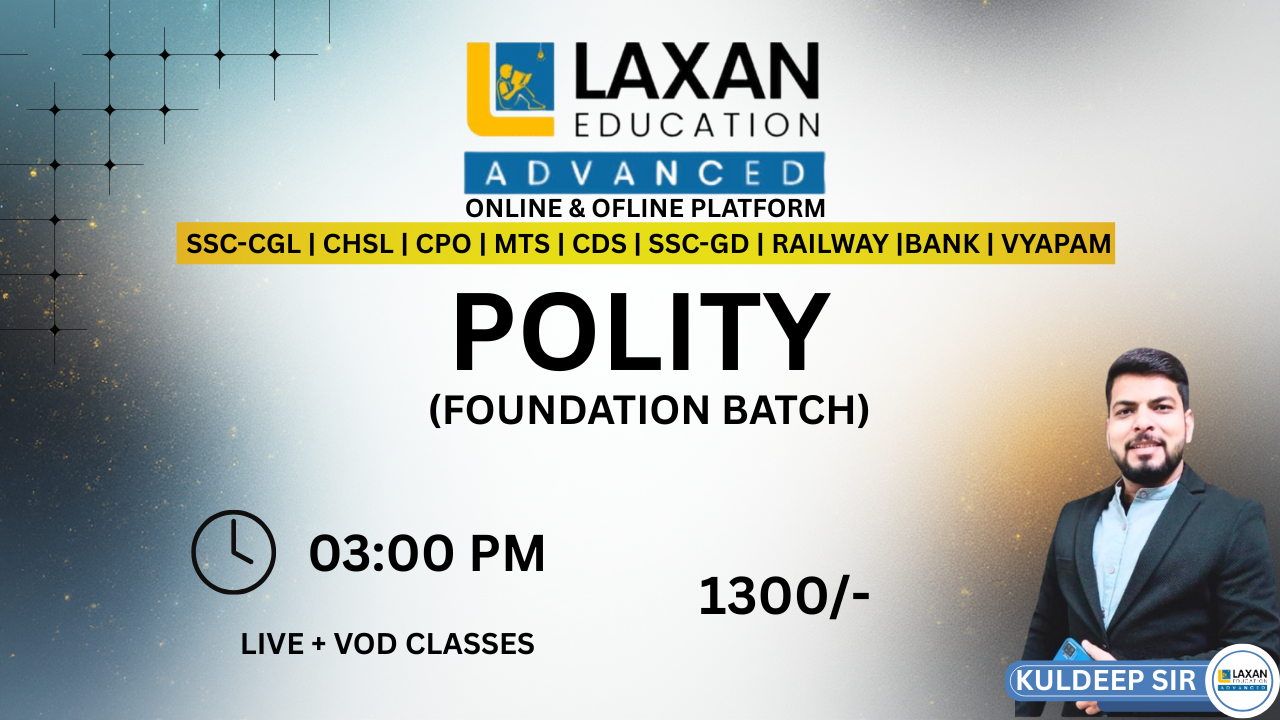 LAXAN EDUCATION
ADVANCED
ONLINE & OFLINE PLATFORM
SSC-CGL | CHSL | CPO | MTS | CDS | SSC-GD | RAILWAY |BANK | VYAPAM

POLITY
(FOUNDATION BATCH)

03:00 PM
LIVE + VOD CLASSES

1300/-

KULDEEP SIR
LAXAN EDUCATION ADVANCED